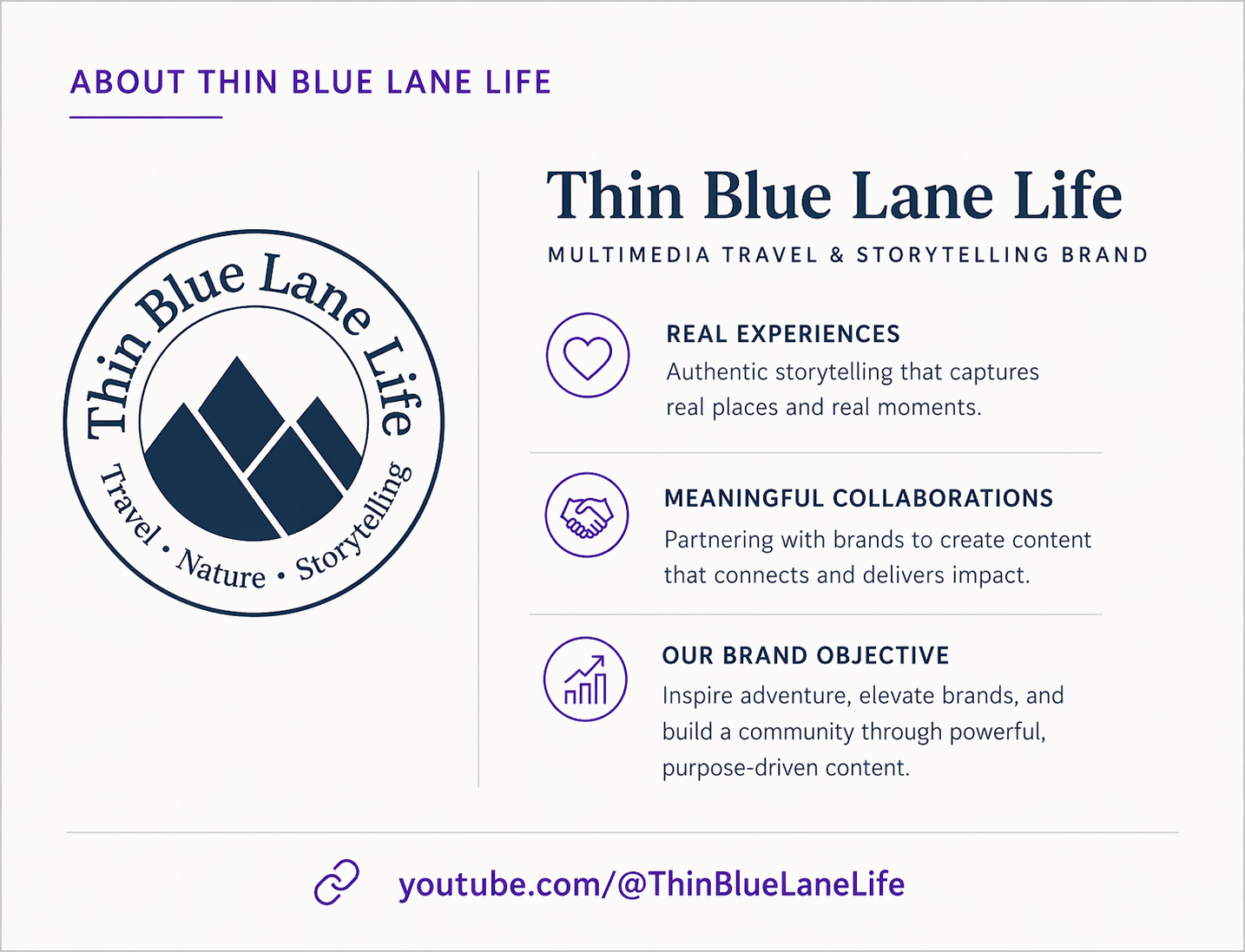 ABOUT THIN BLUE LANE LIFE

Thin Blue Lane Life

Travel • Nature • Storytelling

Thin Blue Lane Life

MULTIMEDIA TRAVEL & STORYTELLING BRAND

REAL EXPERIENCES
Authentic storytelling that captures real places and real moments.

MEANINGFUL COLLABORATIONS
Partnering with brands to create content that connects and delivers impact.

OUR BRAND OBJECTIVE
Inspire adventure, elevate brands, and build a community through powerful, purpose-driven content.

youtube.com/@ThinBlueLaneLife